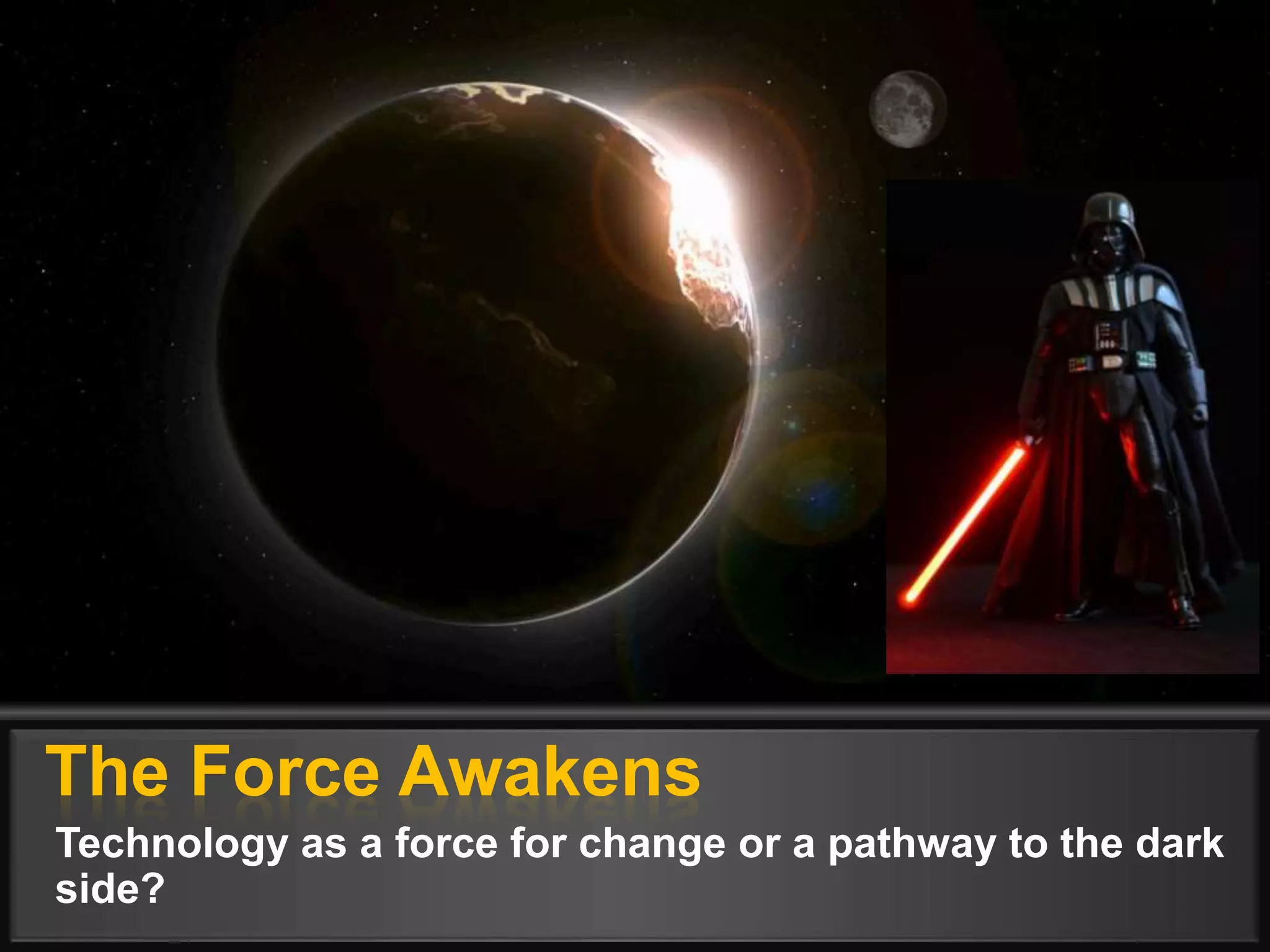 The Force Awakens

Technology as a force for change or a pathway to the dark side?